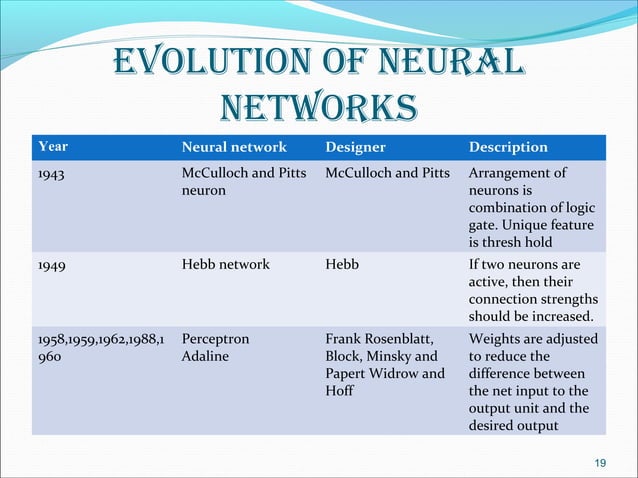 EVOLUTION OF NEURAL NETWORKS

| Year | Neural network | Designer | Description |
|---|---|---|---|
| 1943 | McCulloch and Pitts neuron | McCulloch and Pitts | Arrangement of neurons is combination of logic gate. Unique feature is thresh hold |
| 1949 | Hebb network | Hebb | If two neurons are active, then their connection strengths should be increased. |
| 1958,1959,1962,1988,1960 | Perceptron Adaline | Frank Rosenblatt, Block, Minsky and Papert Widrow and Hoff | Weights are adjusted to reduce the difference between the net input to the output unit and the desired output |

19